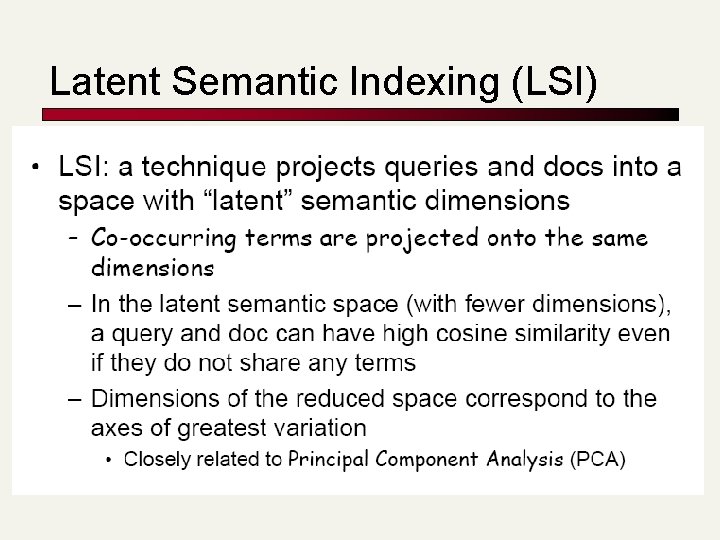 Latent Semantic Indexing (LSI)

• LSI: a technique projects queries and docs into a space with “latent” semantic dimensions
  – Co-occurring terms are projected onto the same dimensions
  – In the latent semantic space (with fewer dimensions), a query and doc can have high cosine similarity even if they do not share any terms
  – Dimensions of the reduced space correspond to the axes of greatest variation
    • Closely related to Principal Component Analysis (PCA)